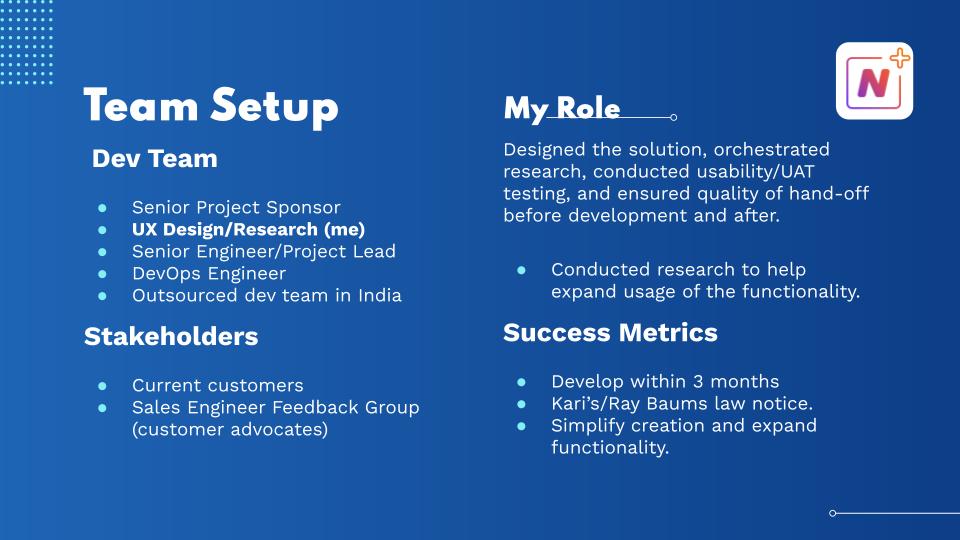 Team Setup

Dev Team

- Senior Project Sponsor
- UX Design/Research (me)
- Senior Engineer/Project Lead
- DevOps Engineer
- Outsourced dev team in India

Stakeholders

- Current customers
- Sales Engineer Feedback Group (customer advocates)

My Role

Designed the solution, orchestrated research, conducted usability/UAT testing, and ensured quality of hand-off before development and after.

- Conducted research to help expand usage of the functionality.

Success Metrics

- Develop within 3 months
- Kari's/Ray Baums law notice.
- Simplify creation and expand functionality.

N